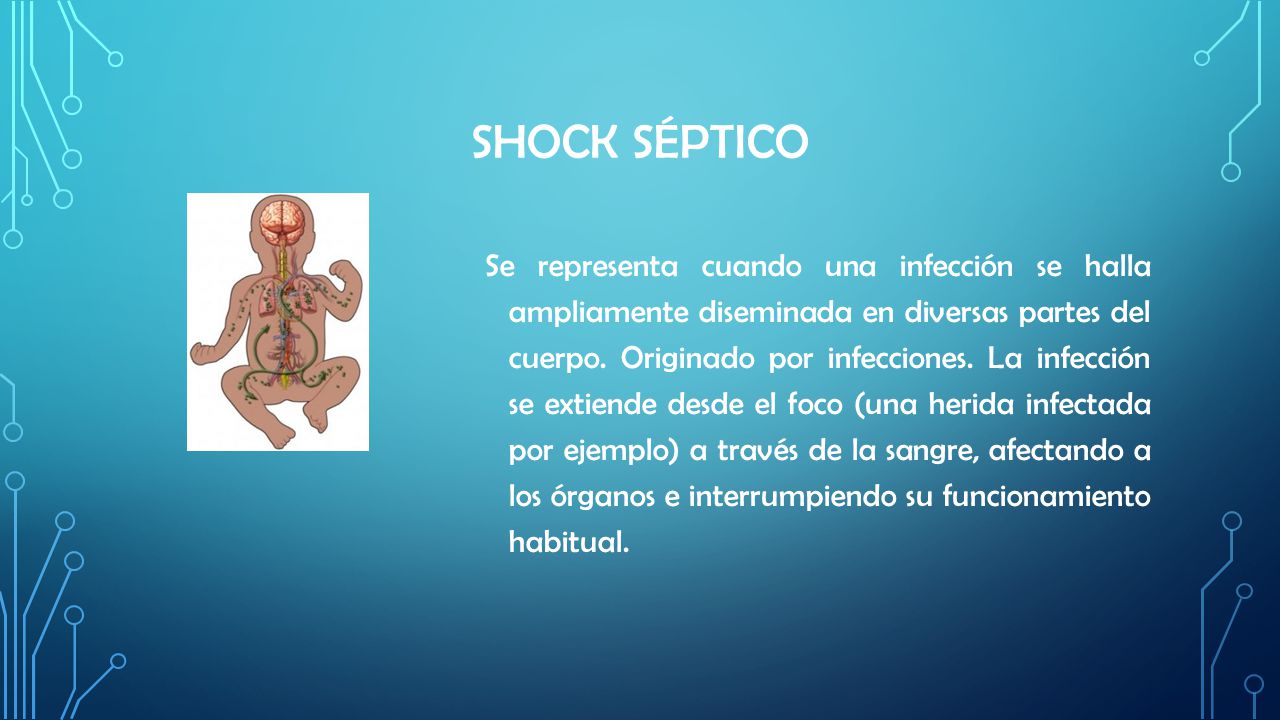 SHOCK SÉPTICO

Se representa cuando una infección se halla ampliamente diseminada en diversas partes del cuerpo. Originado por infecciones. La infección se extiende desde el foco (una herida infectada por ejemplo) a través de la sangre, afectando a los órganos e interrumpiendo su funcionamiento habitual.